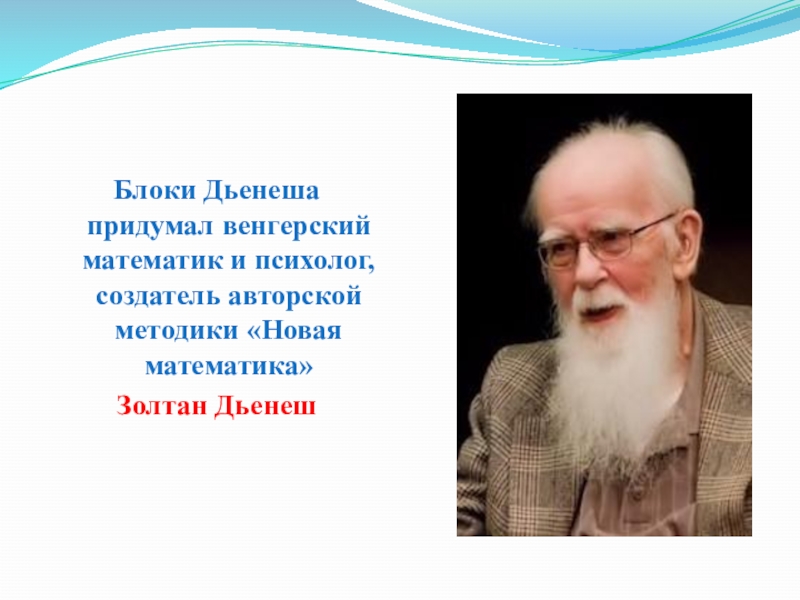 Блоки Дьенеша придумал венгерский математик и психолог, создатель авторской методики «Новая математика»

Золтан Дьенеш